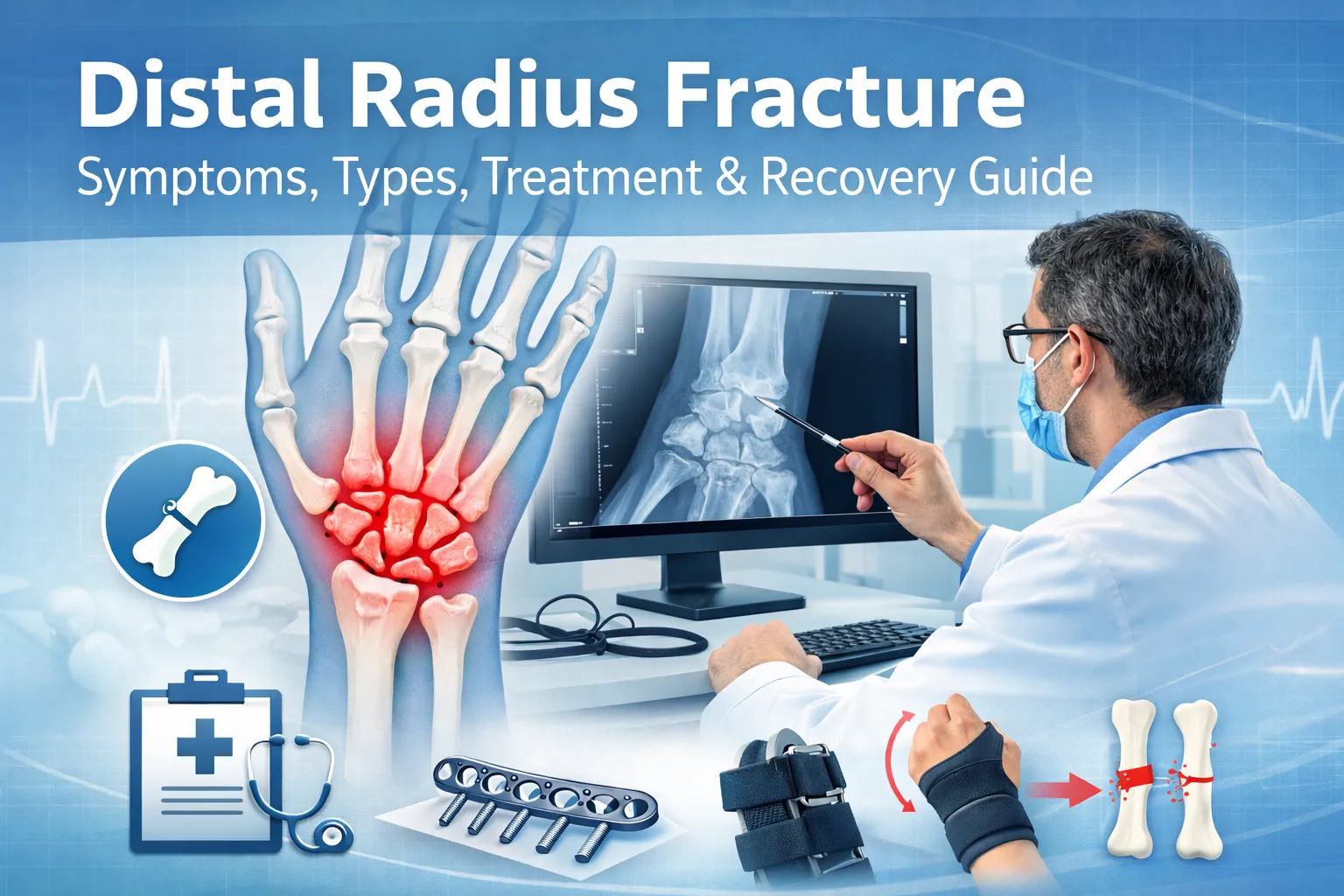 Distal Radius Fracture

Symptoms, Types, Treatment & Recovery Guide